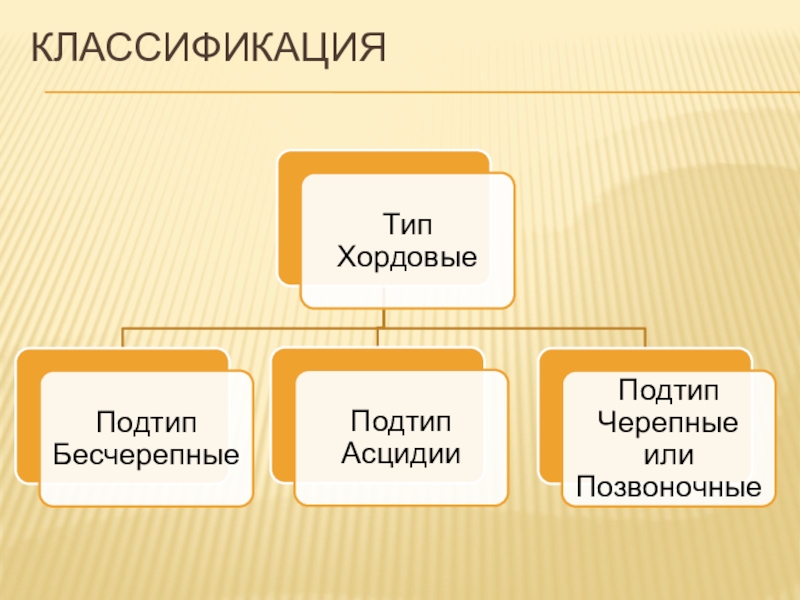 КЛАССИФИКАЦИЯ

Тип Хордовые

Подтип Бесчерепные

Подтип Асцидии

Подтип Черепные или Позвоночные